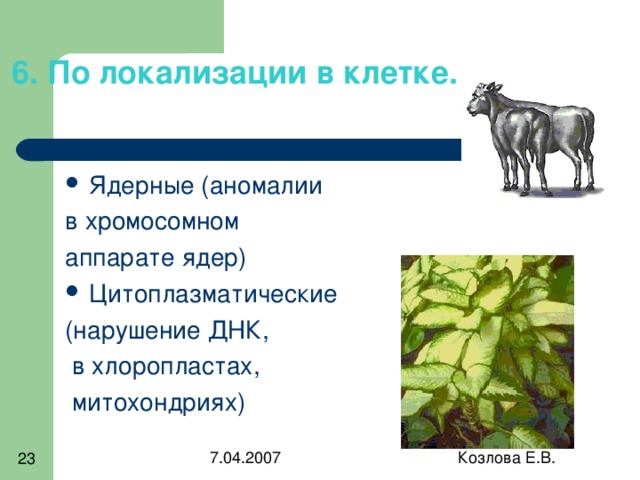 6. По локализации в клетке.

• Ядерные (аномалии в хромосомном аппарате ядер)

• Цитоплазматические (нарушение ДНК, в хлоропластах, митохондриях)

23

7.04.2007

Козлова Е.В.